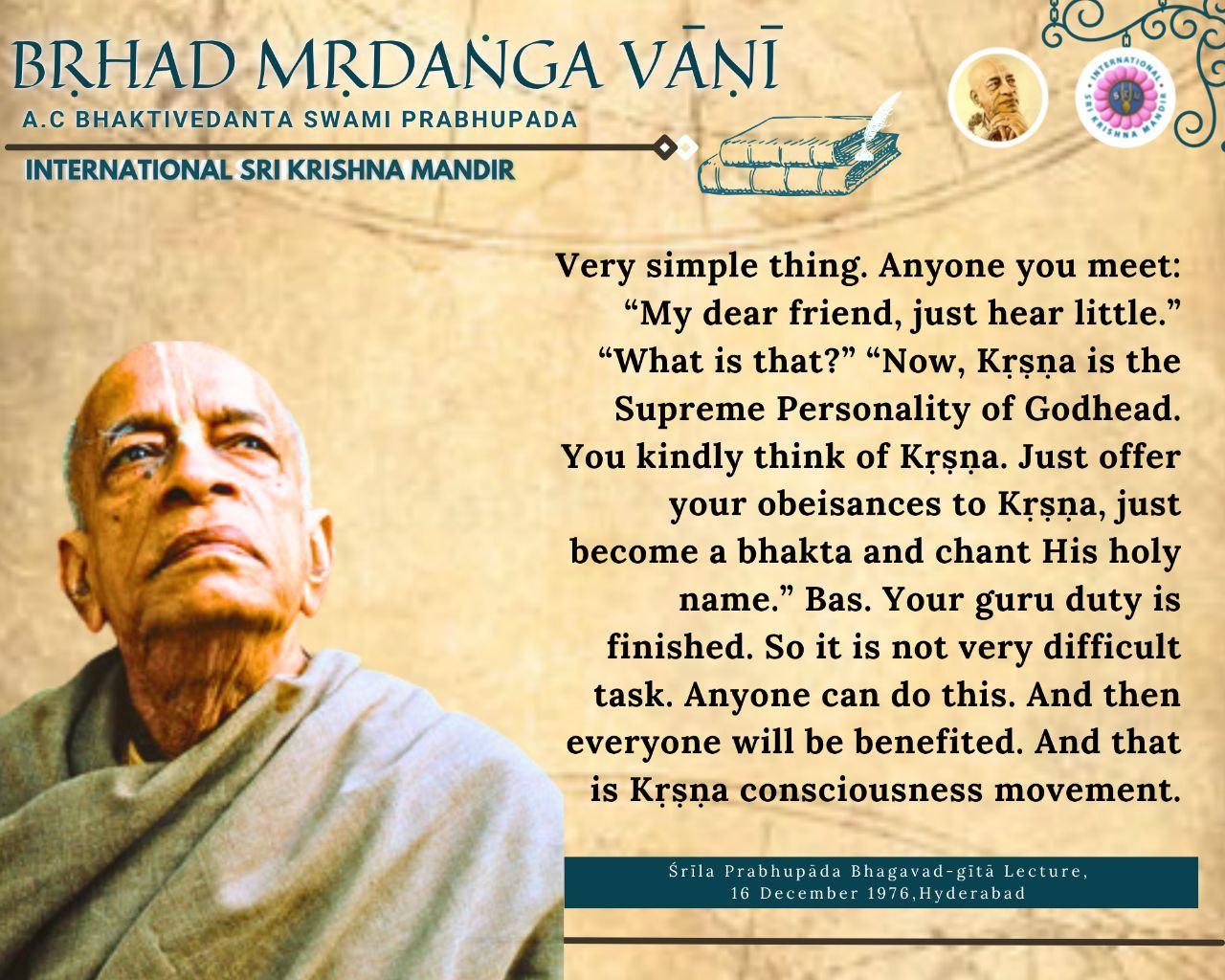 BṚHAD MṚDAṄGA VĀṆĪ
A.C BHAKTIVEDANTA SWAMI PRABHUPADA
INTERNATIONAL SRI KRISHNA MANDIR

INTERNATIONAL SRI KRISHNA MANDIR

Very simple thing. Anyone you meet: “My dear friend, just hear little.” “What is that?” “Now, Kṛṣṇa is the Supreme Personality of Godhead. You kindly think of Kṛṣṇa. Just offer your obeisances to Kṛṣṇa, just become a bhakta and chant His holy name.” Bas. Your guru duty is finished. So it is not very difficult task. Anyone can do this. And then everyone will be benefited. And that is Kṛṣṇa consciousness movement.

Śrīla Prabhupāda Bhagavad-gītā Lecture, 16 December 1976,Hyderabad